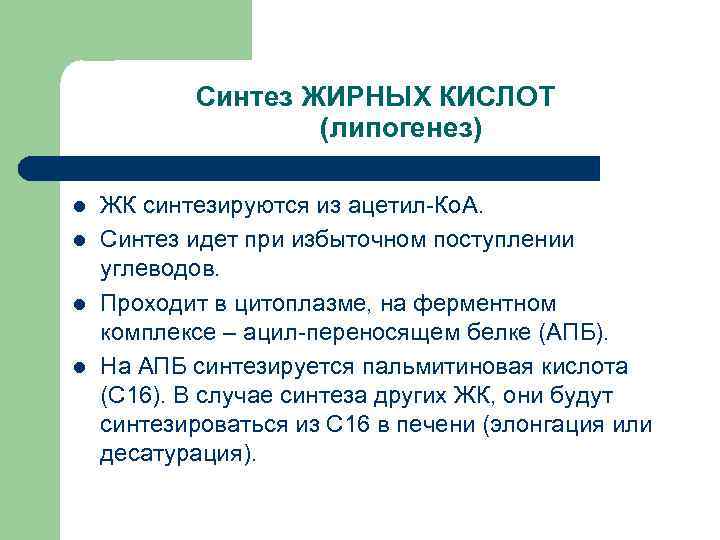 Синтез ЖИРНЫХ КИСЛОТ (липогенез)

- ЖК синтезируются из ацетил-КоА.
- Синтез идет при избыточном поступлении углеводов.
- Проходит в цитоплазме, на ферментном комплексе – ацил-переносящем белке (АПБ).
- На АПБ синтезируется пальмитиновая кислота (С16). В случае синтеза других ЖК, они будут синтезироваться из С16 в печени (элонгация или десатурация).